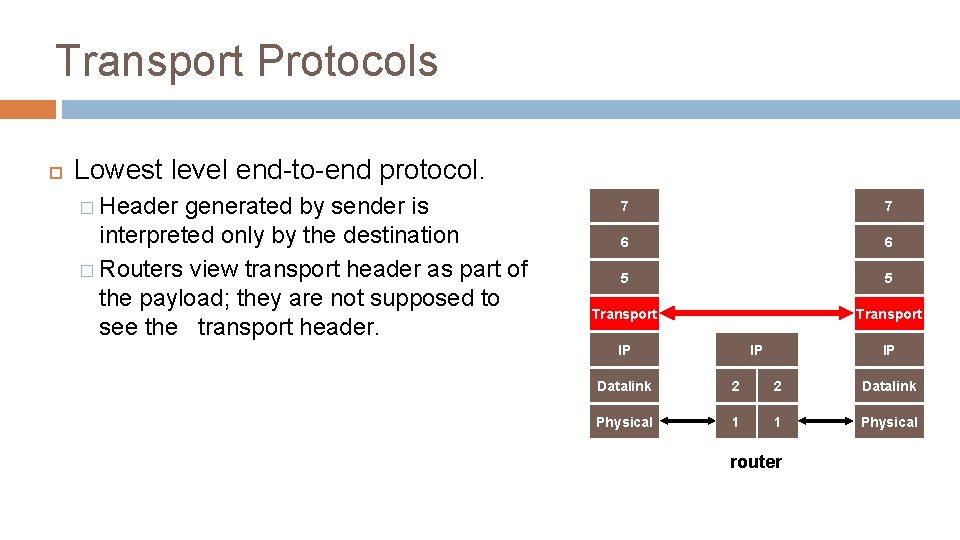 Transport Protocols

Lowest level end-to-end protocol.

Header generated by sender is interpreted only by the destination

Routers view transport header as part of the payload; they are not supposed to see the transport header.

7
6
5
Transport
IP
Datalink
Physical

IP
2 2
1 1
router

7
6
5
Transport
IP
Datalink
Physical